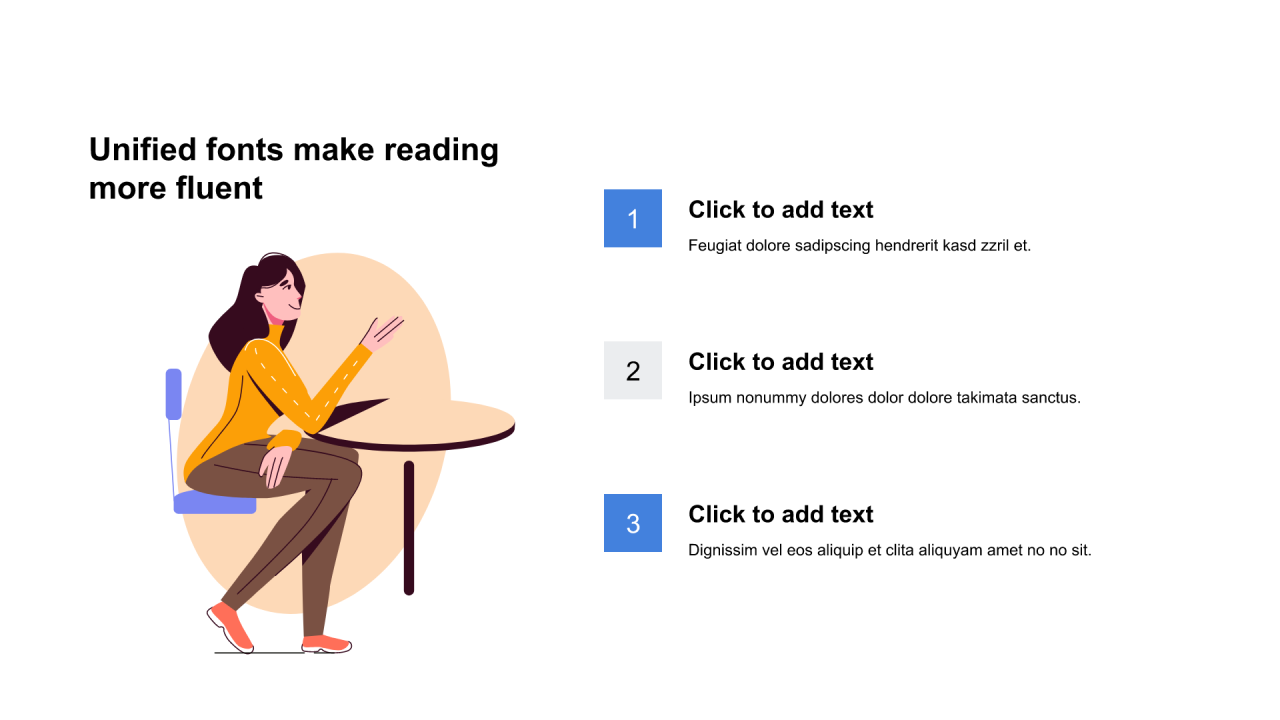 Unified fonts make reading more fluent

1

Click to add text

Feugiat dolore sadipscing hendrerit kasd zzril et.

2

Click to add text

Ipsum nonummy dolores dolor dolore takimata sanctus.

3

Click to add text

Dignissim vel eos aliquip et clita aliquyam amet no no sit.